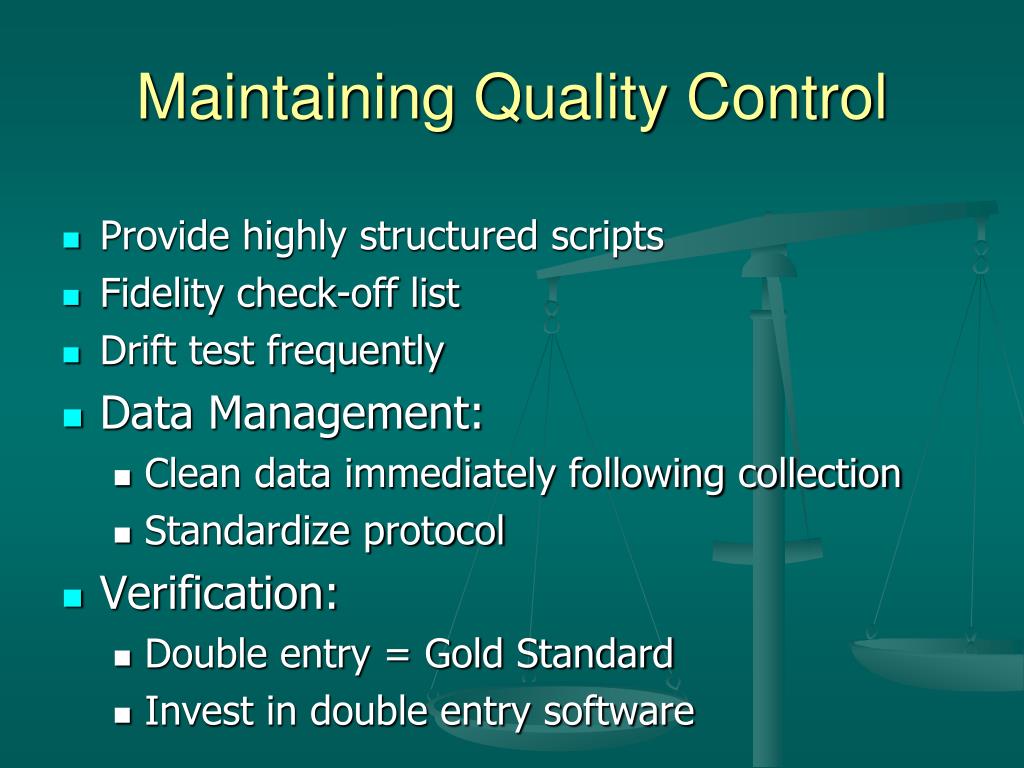 Maintaining Quality Control

- Provide highly structured scripts
- Fidelity check-off list
- Drift test frequently
- Data Management:
  - Clean data immediately following collection
  - Standardize protocol
- Verification:
  - Double entry = Gold Standard
  - Invest in double entry software